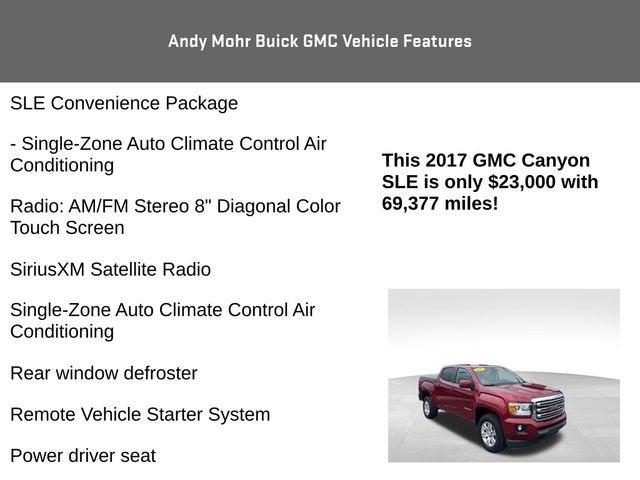 Andy Mohr Buick GMC Vehicle Features

SLE Convenience Package

- Single-Zone Auto Climate Control Air Conditioning

Radio: AM/FM Stereo 8" Diagonal Color Touch Screen

SiriusXM Satellite Radio

Single-Zone Auto Climate Control Air Conditioning

Rear window defroster

Remote Vehicle Starter System

Power driver seat

This 2017 GMC Canyon SLE is only $23,000 with 69,377 miles!